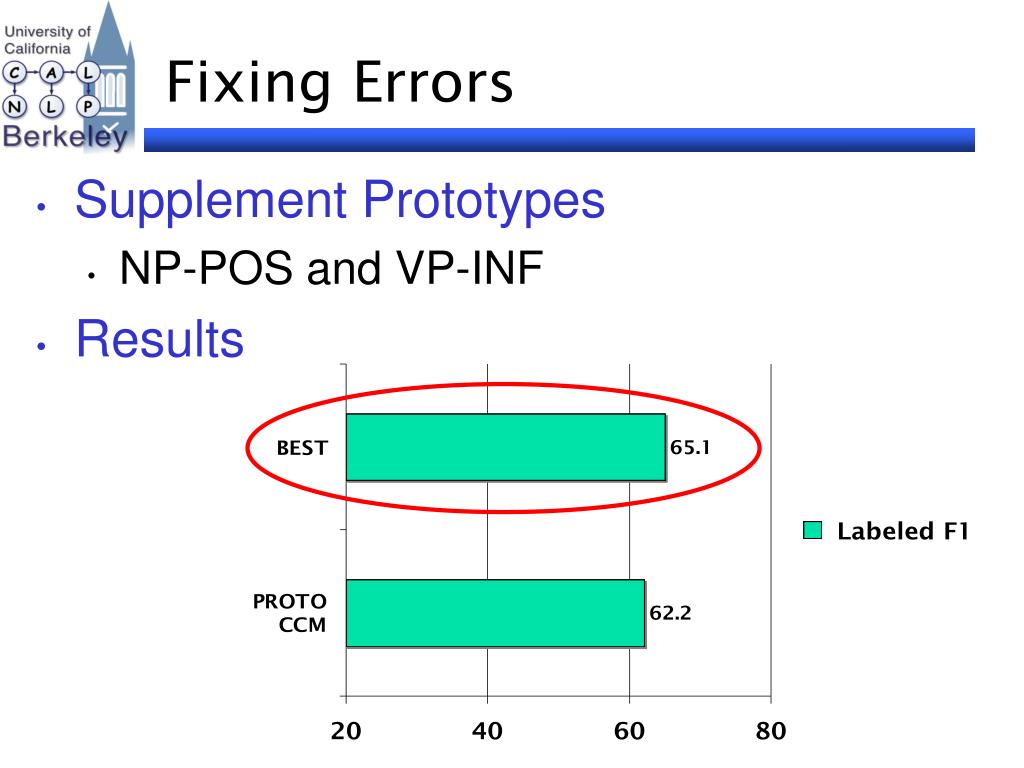 University of California
C A L
N L P
Berkeley

Fixing Errors

• Supplement Prototypes
  • NP-POS and VP-INF
• Results

BEST 65.1

PROTO CCM 62.2

Labeled F1

20 40 60 80